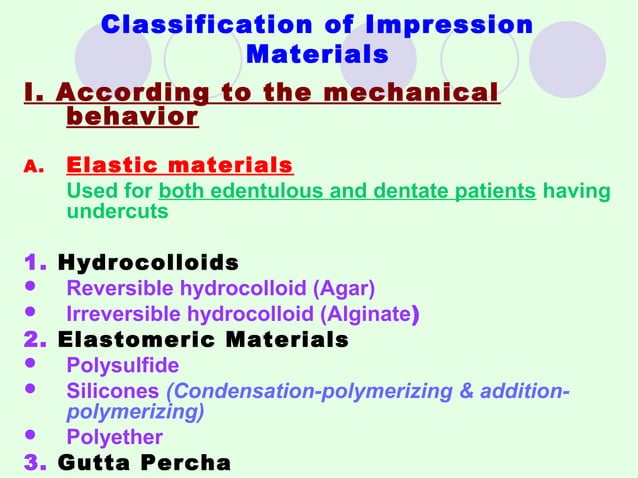 Classification of Impression Materials

I. According to the mechanical behavior

A. Elastic materials
Used for both edentulous and dentate patients having undercuts

1. Hydrocolloids
• Reversible hydrocolloid (Agar)
• Irreversible hydrocolloid (Alginate)
2. Elastomeric Materials
• Polysulfide
• Silicones (Condensation-polymerizing & addition-polymerizing)
• Polyether
3. Gutta Percha